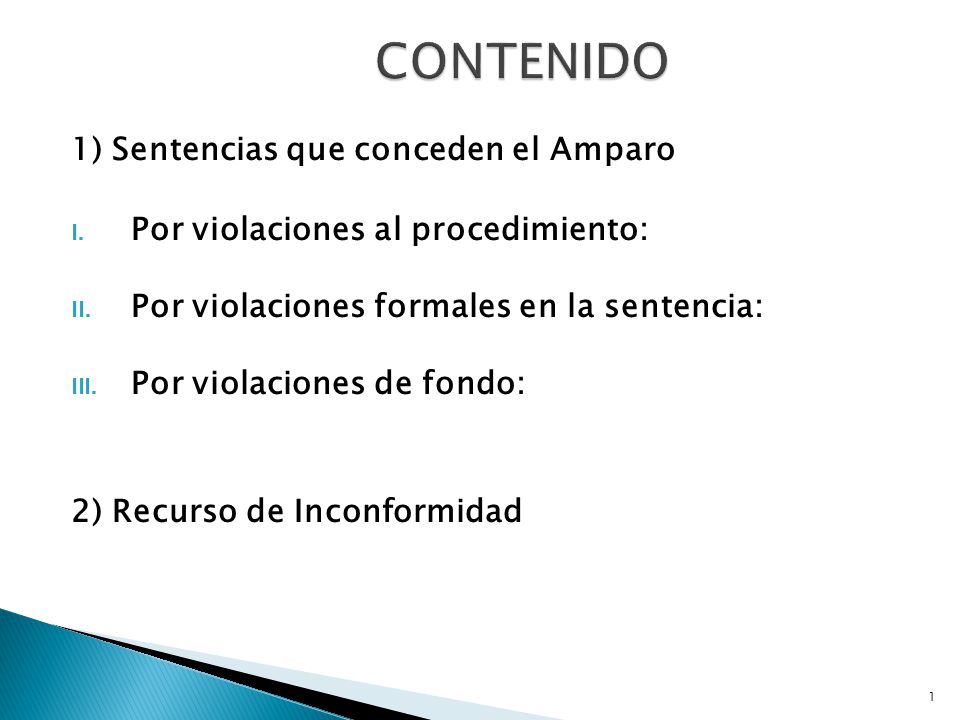 CONTENIDO

1) Sentencias que conceden el Amparo

I. Por violaciones al procedimiento:

II. Por violaciones formales en la sentencia:

III. Por violaciones de fondo:

2) Recurso de Inconformidad

1